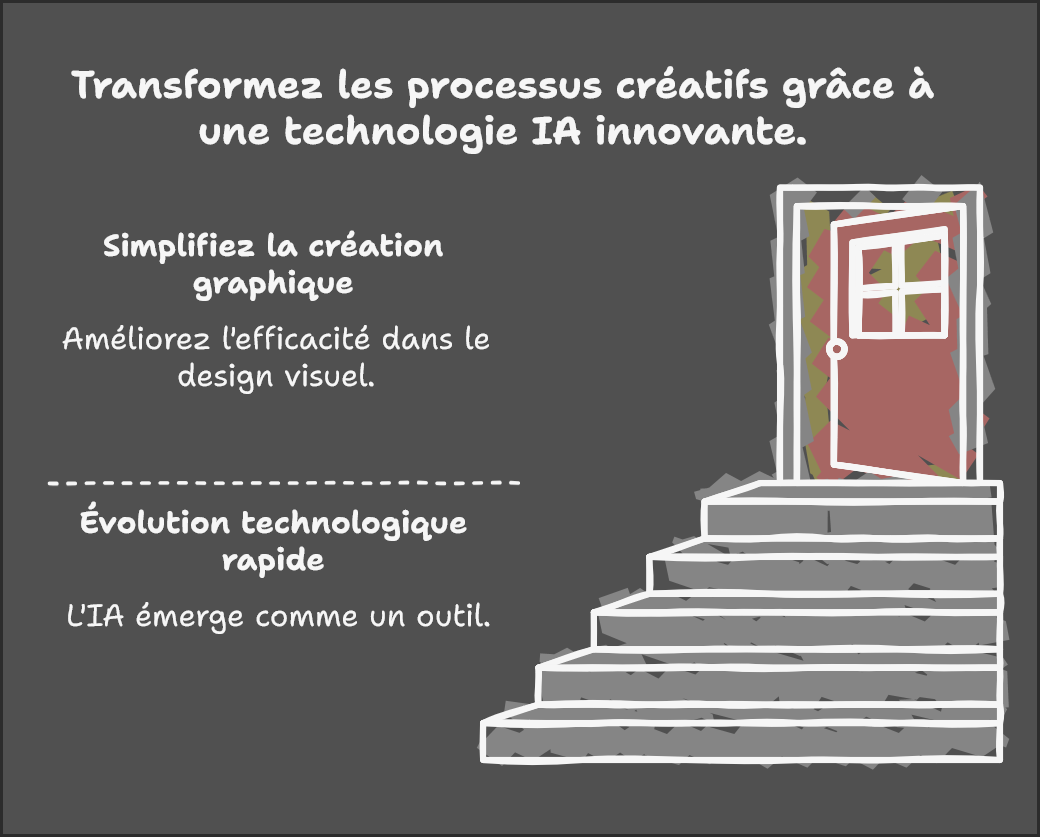 Transformez les processus créatifs grâce à une technologie IA innovante.

Simplifiez la création graphique

Améliorez l'efficacité dans le design visuel.

Évolution technologique rapide

L'IA émerge comme un outil.